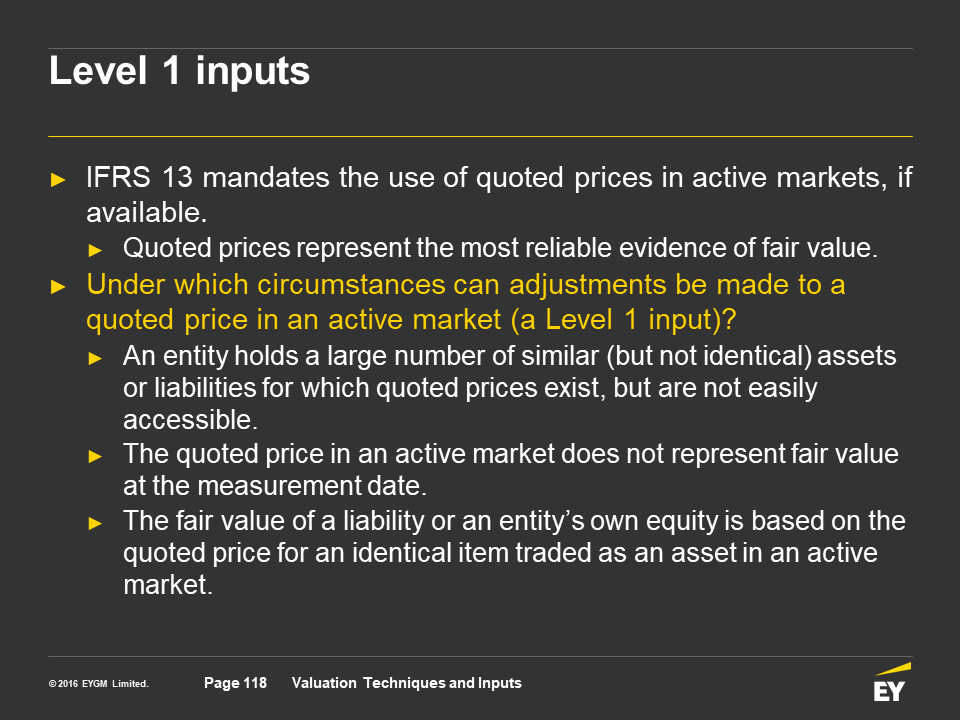 Level 1 inputs

► IFRS 13 mandates the use of quoted prices in active markets, if available.

► Quoted prices represent the most reliable evidence of fair value.

► Under which circumstances can adjustments be made to a quoted price in an active market (a Level 1 input)?

► An entity holds a large number of similar (but not identical) assets or liabilities for which quoted prices exist, but are not easily accessible.

► The quoted price in an active market does not represent fair value at the measurement date.

► The fair value of a liability or an entity's own equity is based on the quoted price for an identical item traded as an asset in an active market.

© 2016 EYGM Limited.

Page 118 Valuation Techniques and Inputs

EY